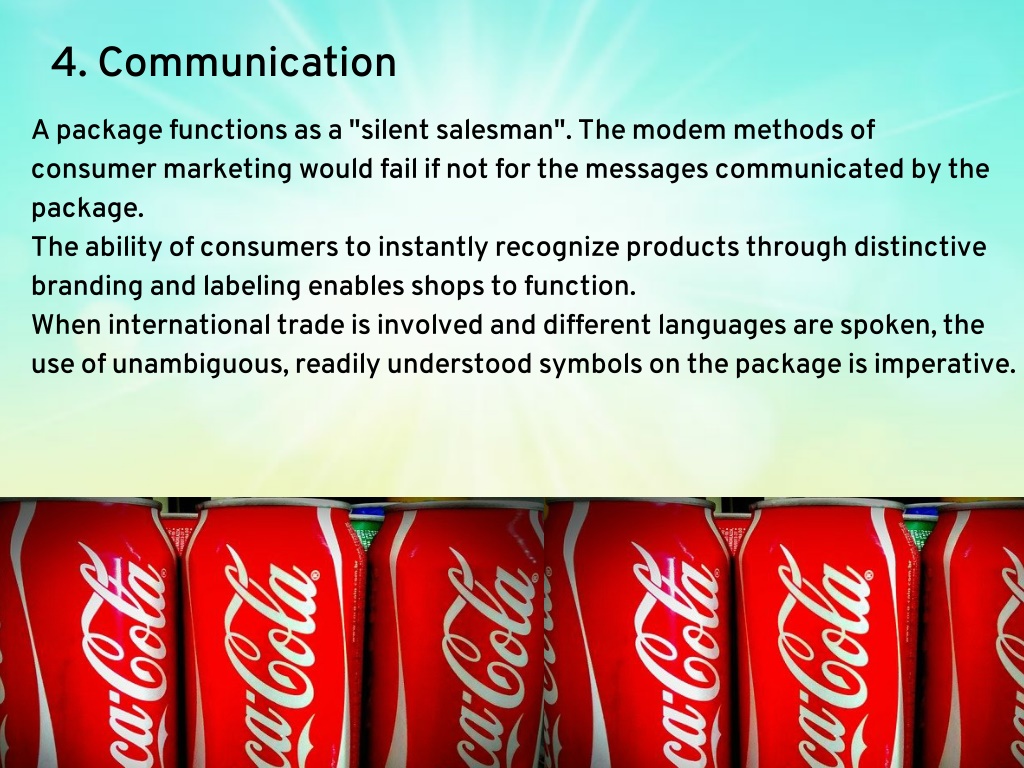 4. Communication

A package functions as a "silent salesman". The modem methods of consumer marketing would fail if not for the messages communicated by the package.
The ability of consumers to instantly recognize products through distinctive branding and labeling enables shops to function.
When international trade is involved and different languages are spoken, the use of unambiguous, readily understood symbols on the package is imperative.

Coca-Cola Coca-Cola Coca-Cola Coca-Cola Coca-Cola